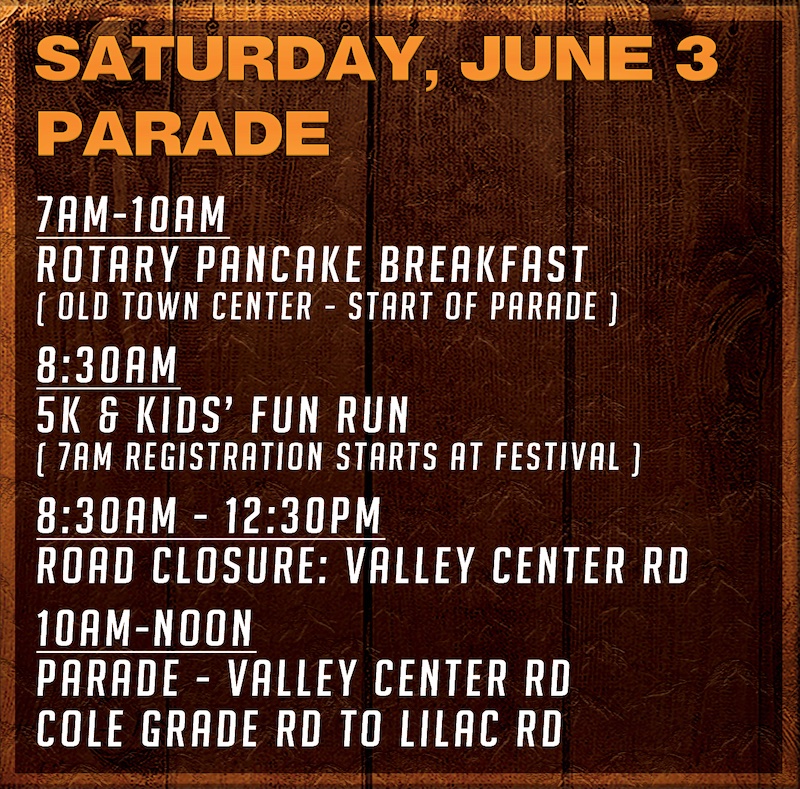 SATURDAY, JUNE 3
PARADE

7AM-10AM
ROTARY PANCAKE BREAKFAST
( OLD TOWN CENTER - START OF PARADE )

8:30AM
5K & KIDS' FUN RUN
( 7AM REGISTRATION STARTS AT FESTIVAL )

8:30AM - 12:30PM
ROAD CLOSURE: VALLEY CENTER RD

10AM-NOON
PARADE - VALLEY CENTER RD
COLE GRADE RD TO LILAC RD